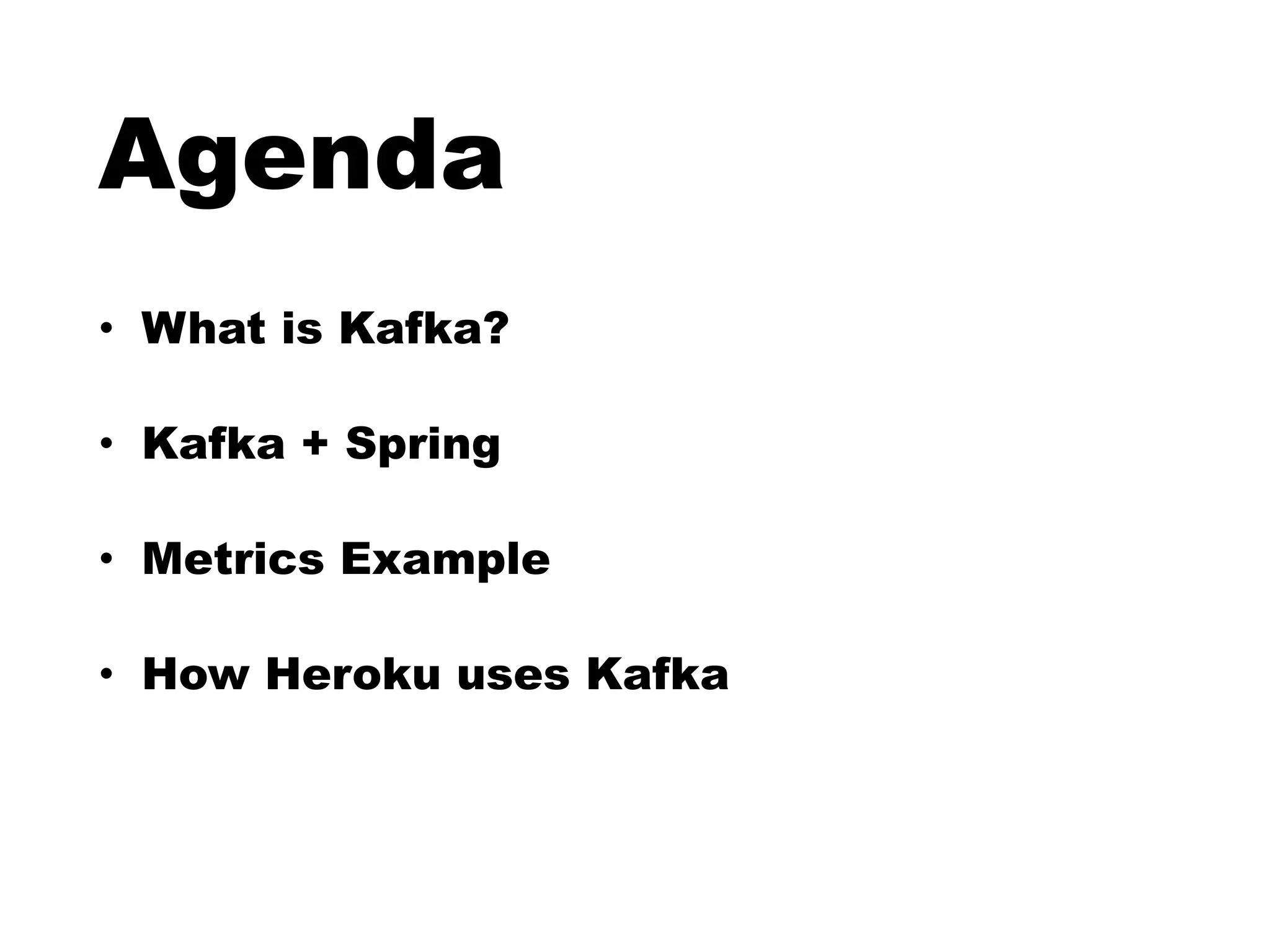 Agenda

• What is Kafka?

• Kafka + Spring

• Metrics Example

• How Heroku uses Kafka